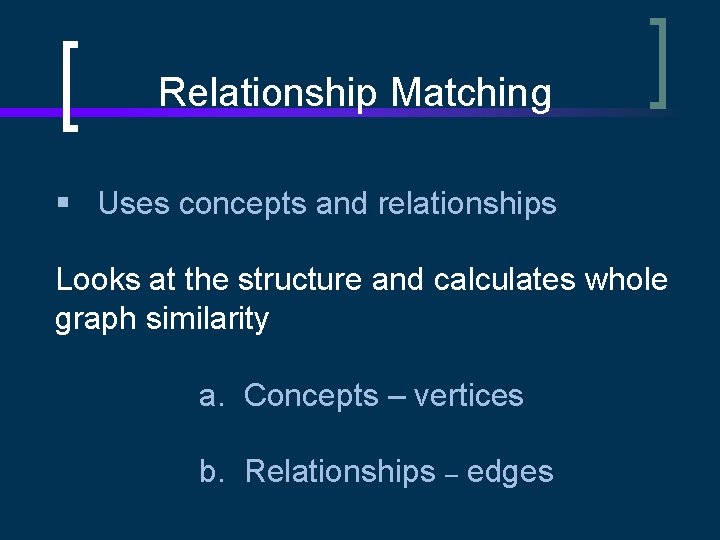 Relationship Matching

▪ Uses concepts and relationships

Looks at the structure and calculates whole graph similarity

a. Concepts – vertices

b. Relationships – edges